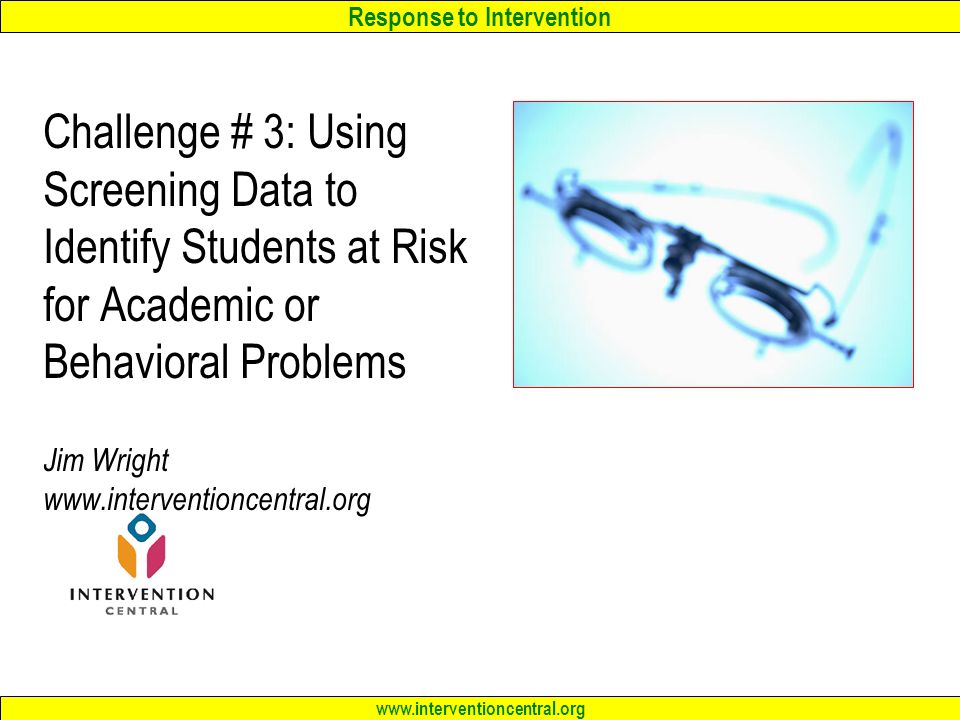 Response to Intervention

Challenge # 3: Using Screening Data to Identify Students at Risk for Academic or Behavioral Problems

Jim Wright
www.interventioncentral.org

INTERVENTION
CENTRAL

www.interventioncentral.org